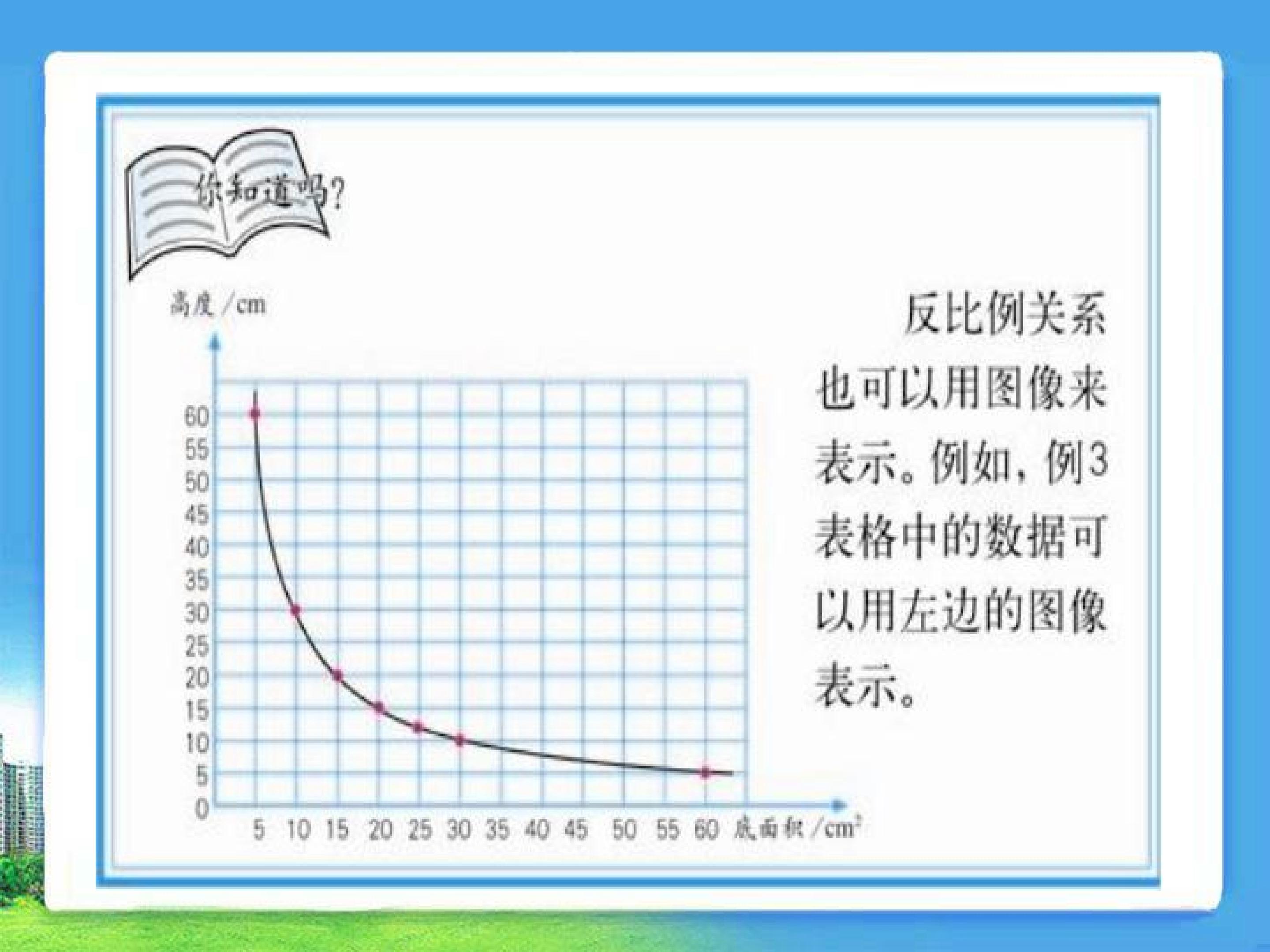 你知道吗?

高度/cm

60
55
50
45
40
35
30
25
20
15
10
5
0

5 10 15 20 25 30 35 40 45 50 55 60 底面积/$cm^2$

反比例关系也可以用图像来表示。例如，例3表格中的数据可以用左边的图像表示。